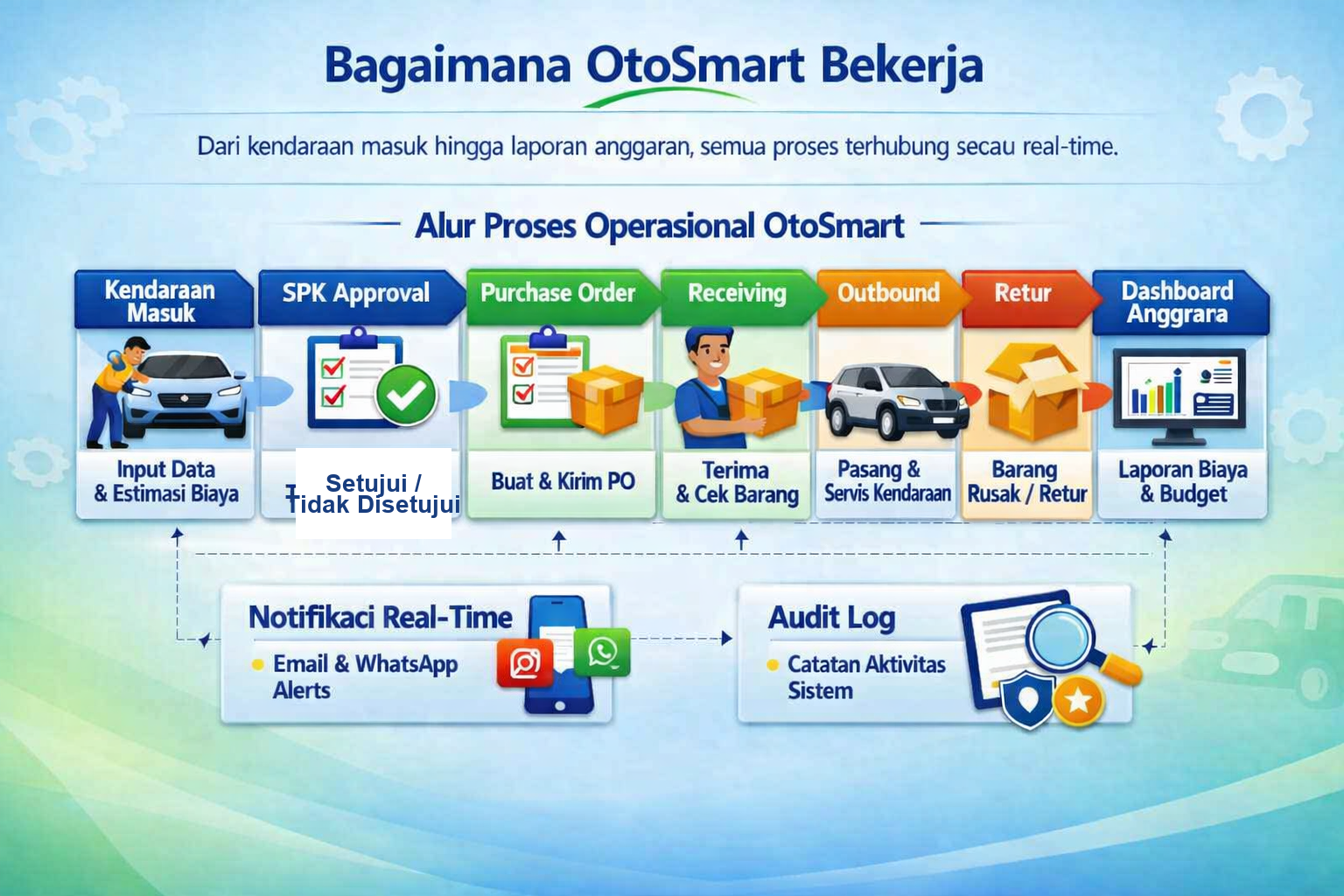 Bagaimana OtoSmart Bekerja

Dari kendaraan masuk hingga laporan anggaran, semua proses terhubung secau real-time.

Alur Proses Operasional OtoSmart

Kendaraan Masuk

Input Data & Estimasi Biaya

SPK Approval

Setujui / Tidak Disetujui

Purchase Order

Buat & Kirim PO

Receiving

Terima & Cek Barang

Outbound

Pasang & Servis Kendaraan

Retur

Barang Rusak / Retur

Dashboard Anggrara

Laporan Biaya & Budget

Notifikaci Real-Time

Email & WhatsApp Alerts

Audit Log

Catatan Aktivitas Sistem